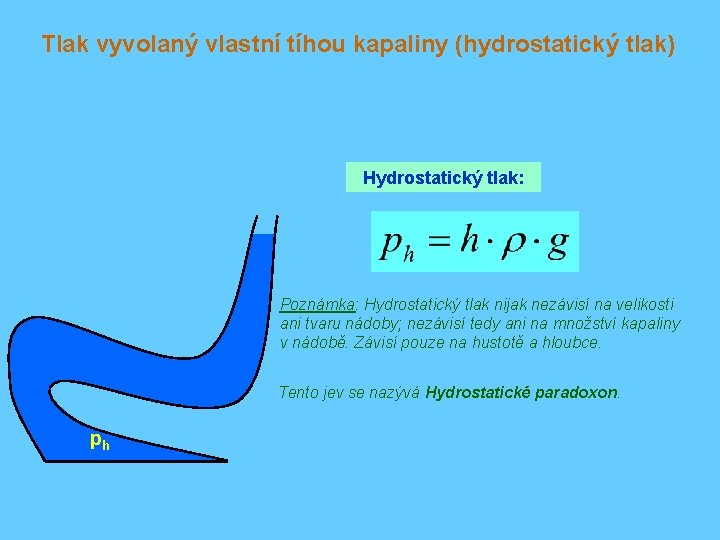 Tlak vyvolaný vlastní tíhou kapaliny (hydrostatický tlak)

Hydrostatický tlak:

$p_h = h \cdot \rho \cdot g$

Poznámka: Hydrostatický tlak nijak nezávisí na velikosti ani tvaru nádoby; nezávisí tedy ani na množství kapaliny v nádobě. Závisí pouze na hustotě a hloubce.

Tento jev se nazývá Hydrostatické paradoxon.

$p_h$